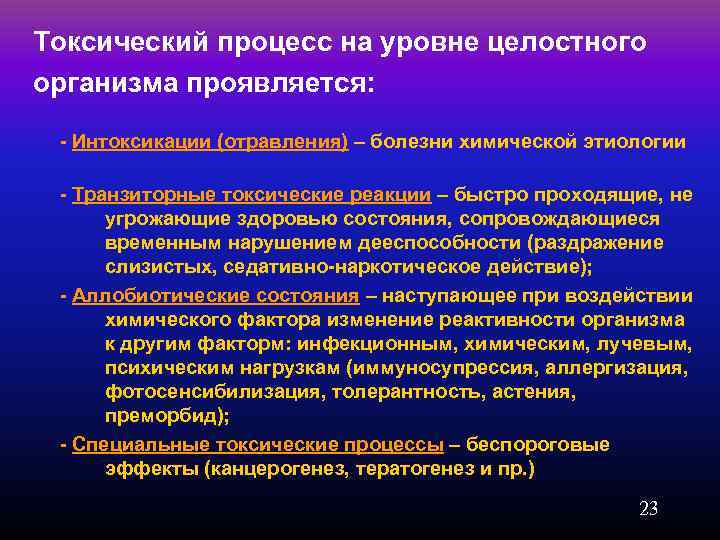 Токсический процесс на уровне целостного организма проявляется:

- Интоксикации (отравления) – болезни химической этиологии

- Транзиторные токсические реакции – быстро проходящие, не угрожающие здоровью состояния, сопровождающиеся временным нарушением дееспособности (раздражение слизистых, седативно-наркотическое действие);

- Аллобиотические состояния – наступающее при воздействии химического фактора изменение реактивности организма к другим факторм: инфекционным, химическим, лучевым, психическим нагрузкам (иммуносупрессия, аллергизация, фотосенсибилизация, толерантность, астения, преморбид);

- Специальные токсические процессы – беспороговые эффекты (канцерогенез, тератогенез и пр.)

23